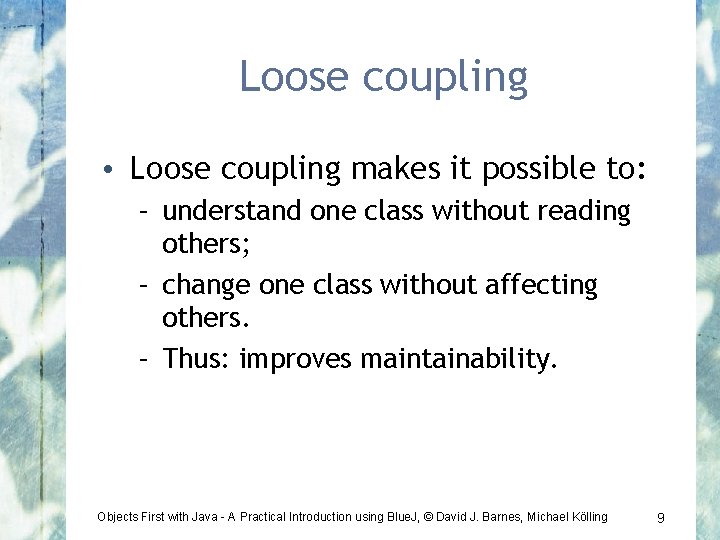 Loose coupling

• Loose coupling makes it possible to:
  – understand one class without reading others;
  – change one class without affecting others.
  – Thus: improves maintainability.

Objects First with Java - A Practical Introduction using BlueJ, © David J. Barnes, Michael Kölling

9